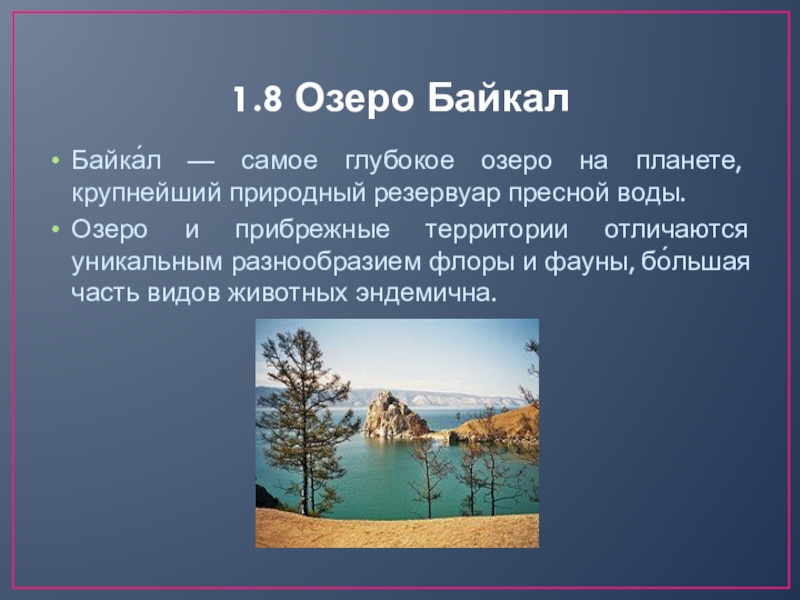 1.8 Озеро Байкал

• Байка́л — самое глубокое озеро на планете, крупнейший природный резервуар пресной воды.

• Озеро и прибрежные территории отличаются уникальным разнообразием флоры и фауны, бо́льшая часть видов животных эндемична.